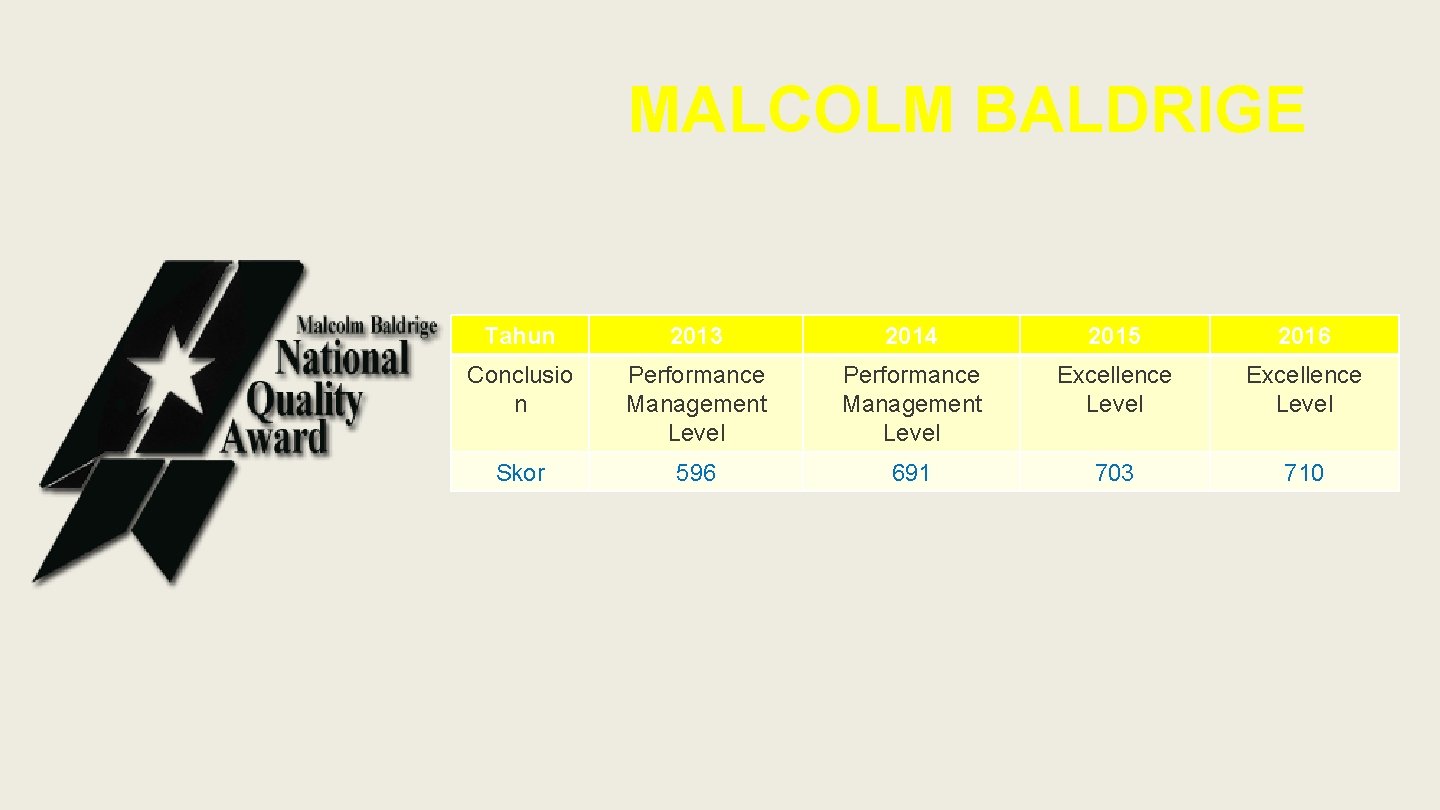 MALCOLM BALDRIGE

Malcolm Baldrige National Quality Award

| Tahun | 2013 | 2014 | 2015 | 2016 |
|---|---|---|---|---|
| Conclusion | Performance Management Level | Performance Management Level | Excellence Level | Excellence Level |
| Skor | 596 | 691 | 703 | 710 |